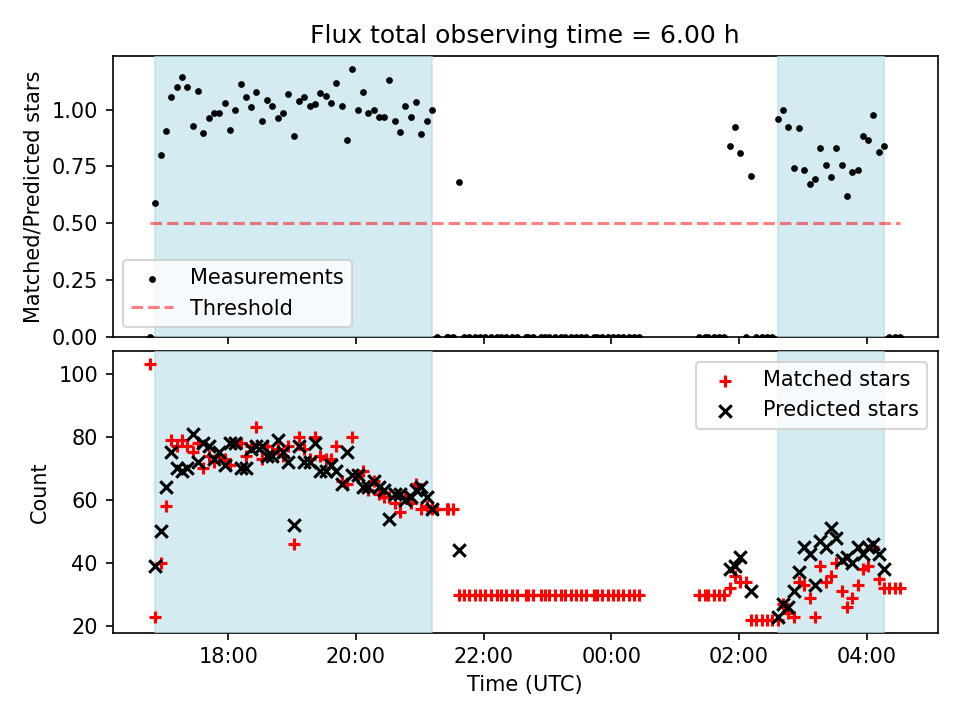 Flux total observing time = 6.00 h

Matched/Predicted stars

1.00
0.75
0.50
0.25
0.00

Measurements
Threshold

Count

100
80
60
40
20

Matched stars
Predicted stars

18:00
20:00
22:00
00:00
02:00
04:00

Time (UTC)